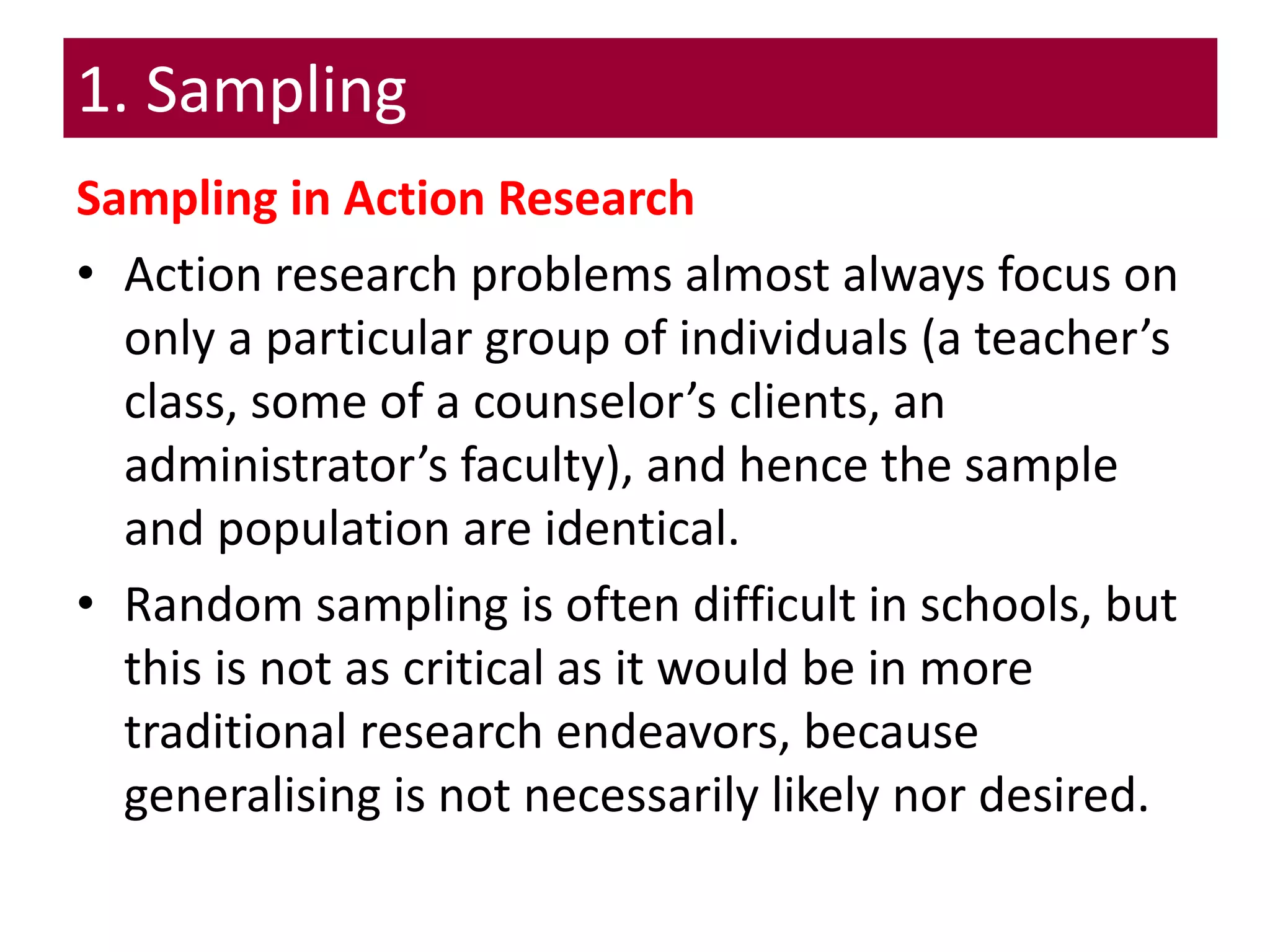 1. Sampling

Sampling in Action Research

• Action research problems almost always focus on only a particular group of individuals (a teacher’s class, some of a counselor’s clients, an administrator’s faculty), and hence the sample and population are identical.

• Random sampling is often difficult in schools, but this is not as critical as it would be in more traditional research endeavors, because generalising is not necessarily likely nor desired.